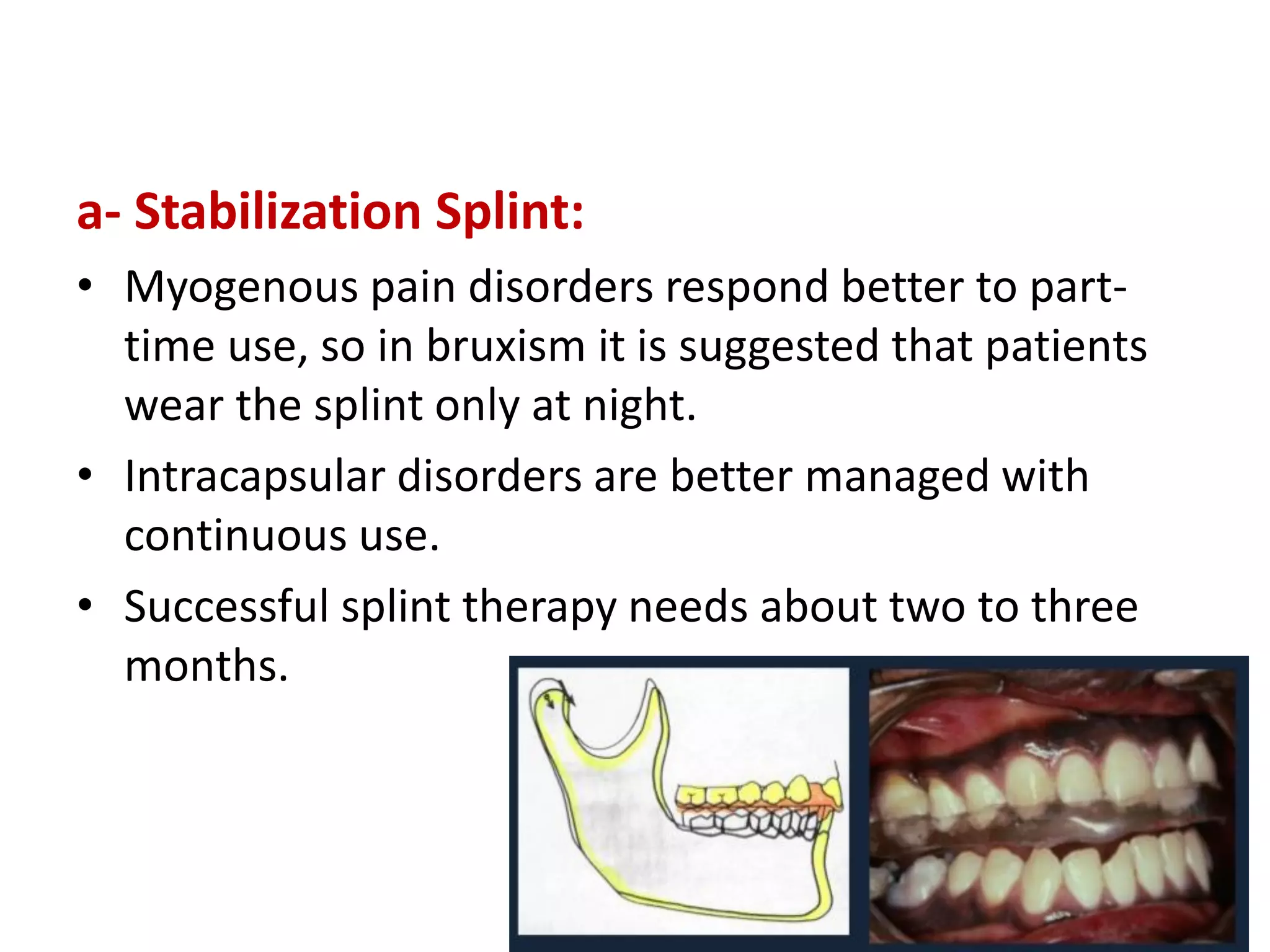 a- Stabilization Splint:

• Myogenous pain disorders respond better to part-time use, so in bruxism it is suggested that patients wear the splint only at night.

• Intracapsular disorders are better managed with continuous use.

• Successful splint therapy needs about two to three months.